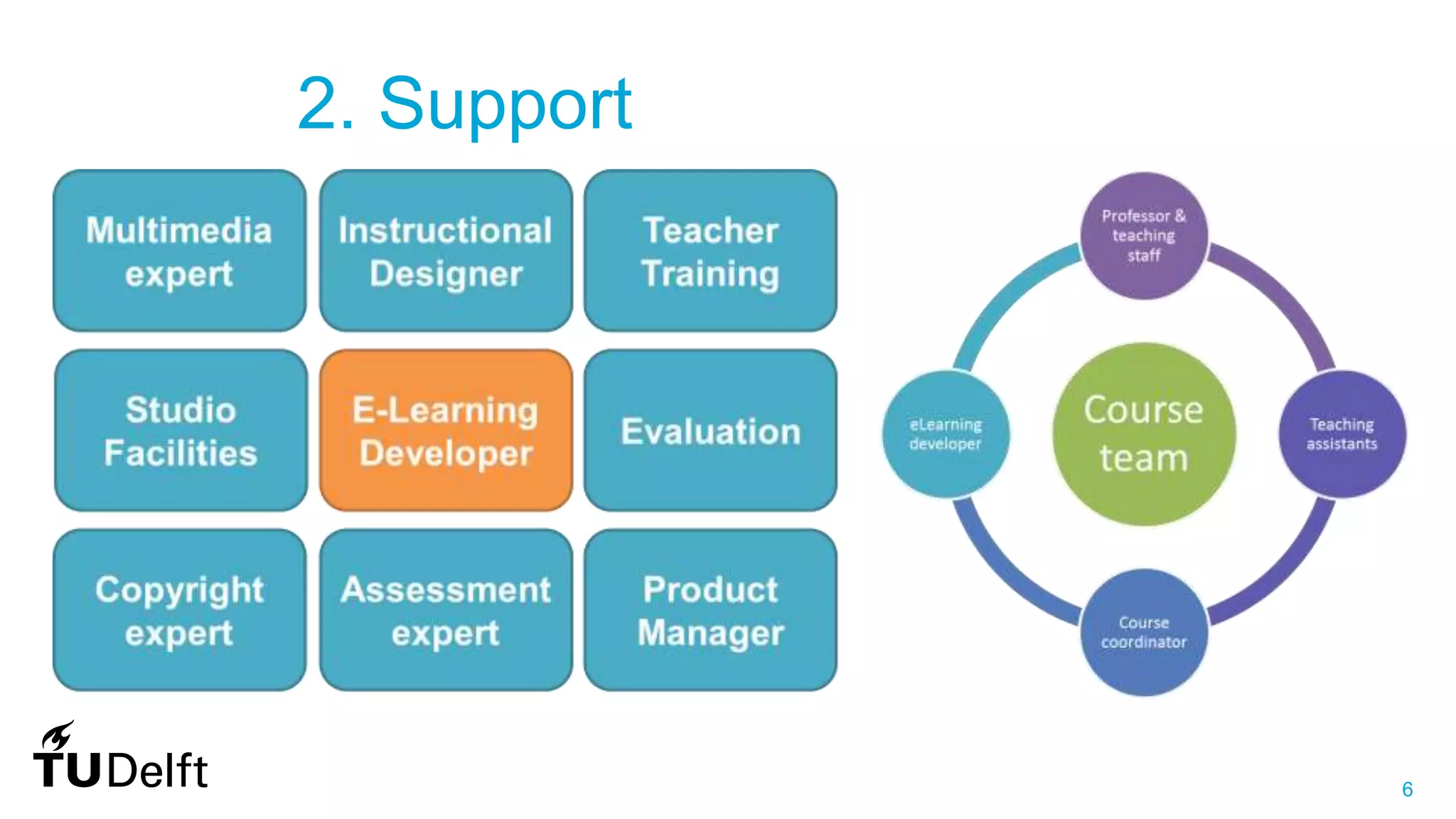 2. Support

Multimedia expert

Instructional Designer

Teacher Training

Studio Facilities

E-Learning Developer

Evaluation

Copyright expert

Assessment expert

Product Manager

Professor & teaching staff

eLearning developer

Course team

Teaching assistants

Course coordinator

TUDelft

6